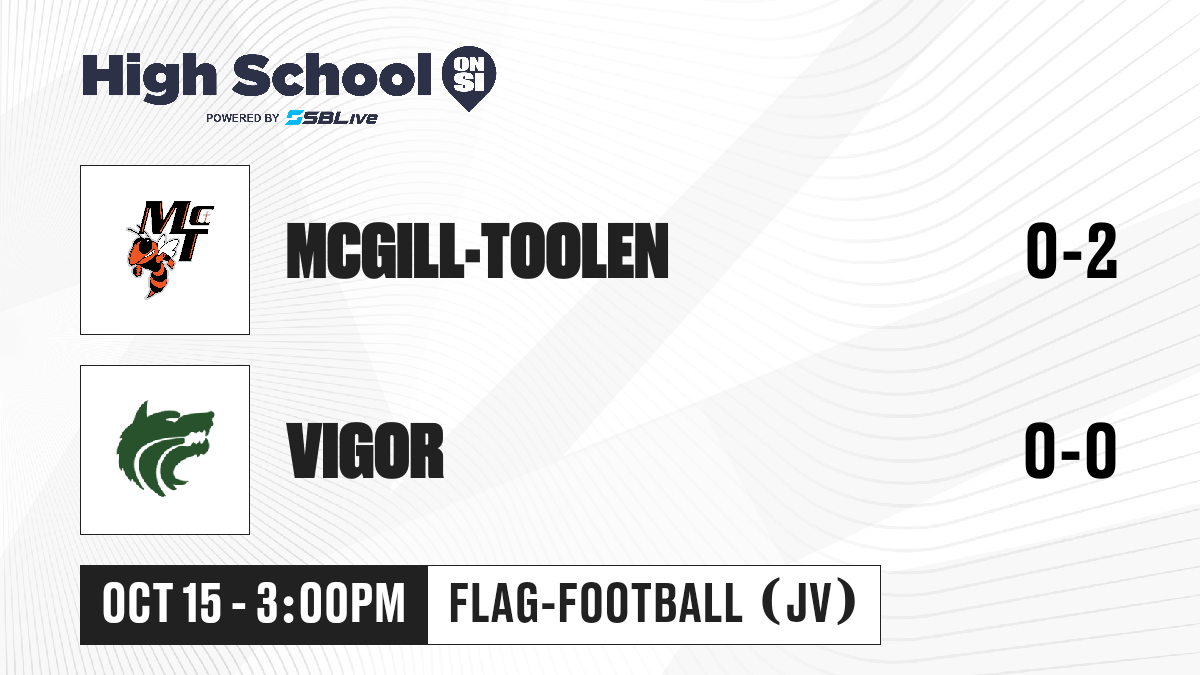 High School ON SI
POWERED BY SBLive

McT

MCGILL-TOOLEN

0-2

VIGOR

0-0

OCT 15 - 3:00PM

FLAG-FOOTBALL (JV)